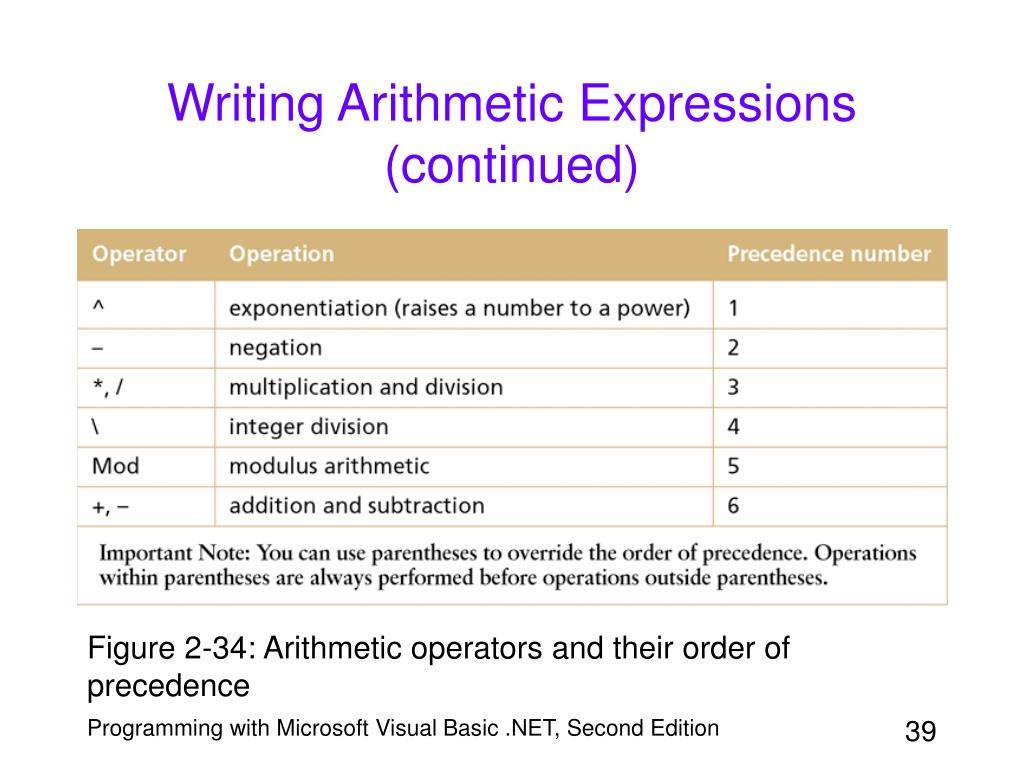 Writing Arithmetic Expressions (continued)

| Operator | Operation | Precedence number |
|---|---|---|
| ^ | exponentiation (raises a number to a power) | 1 |
| – | negation | 2 |
| *, / | multiplication and division | 3 |
| \ | integer division | 4 |
| Mod | modulus arithmetic | 5 |
| +, – | addition and subtraction | 6 |

Important Note: You can use parentheses to override the order of precedence. Operations within parentheses are always performed before operations outside parentheses.

Figure 2-34: Arithmetic operators and their order of precedence

Programming with Microsoft Visual Basic .NET, Second Edition

39